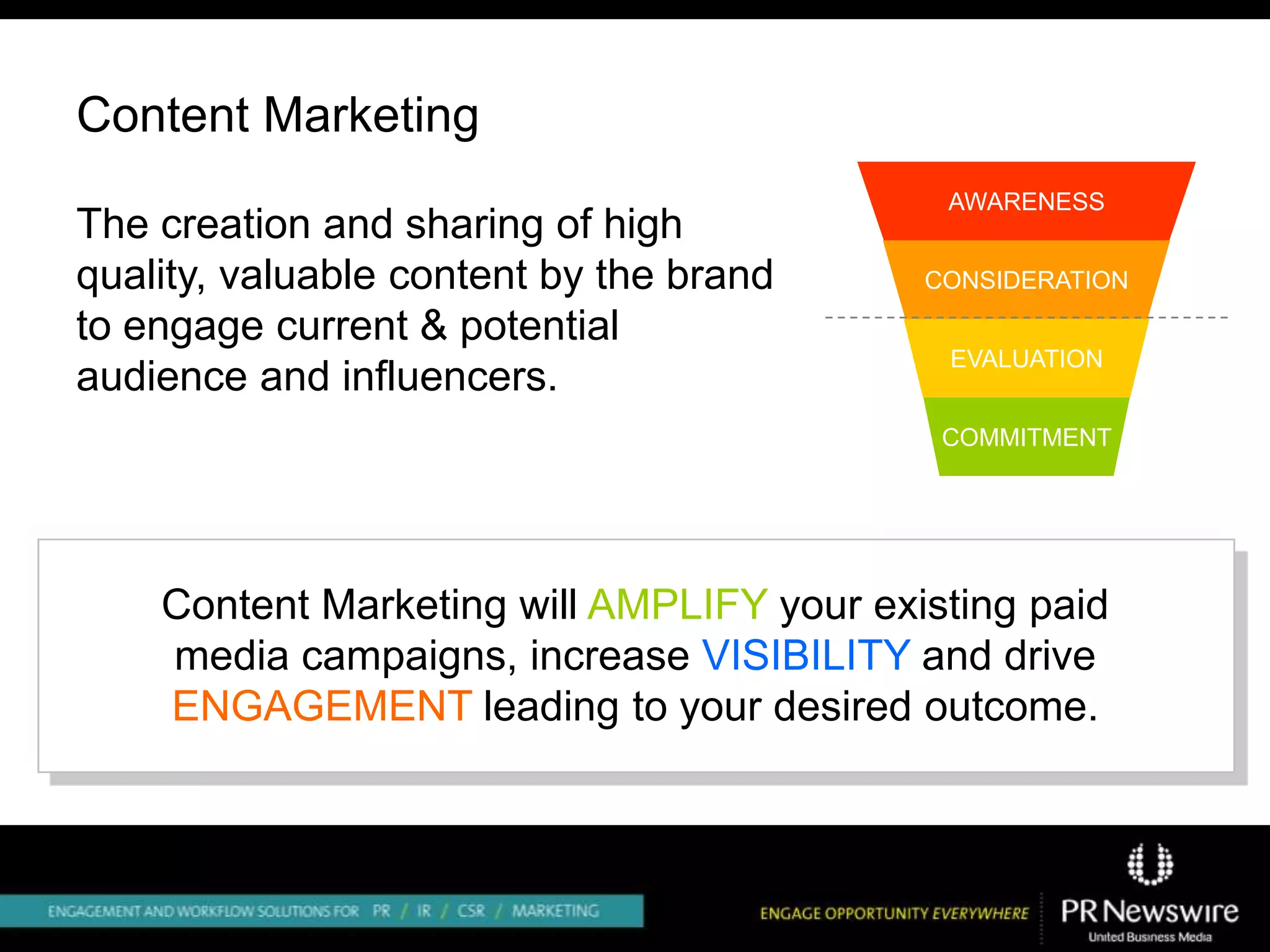 Content Marketing

The creation and sharing of high quality, valuable content by the brand to engage current & potential audience and influencers.

AWARENESS
CONSIDERATION
EVALUATION
COMMITMENT

Content Marketing will AMPLIFY your existing paid media campaigns, increase VISIBILITY and drive ENGAGEMENT leading to your desired outcome.

ENGAGEMENT AND WORKFLOW SOLUTIONS FOR PR / IR / CSR / MARKETING

ENGAGE OPPORTUNITY EVERYWHERE

PR Newswire
United Business Media